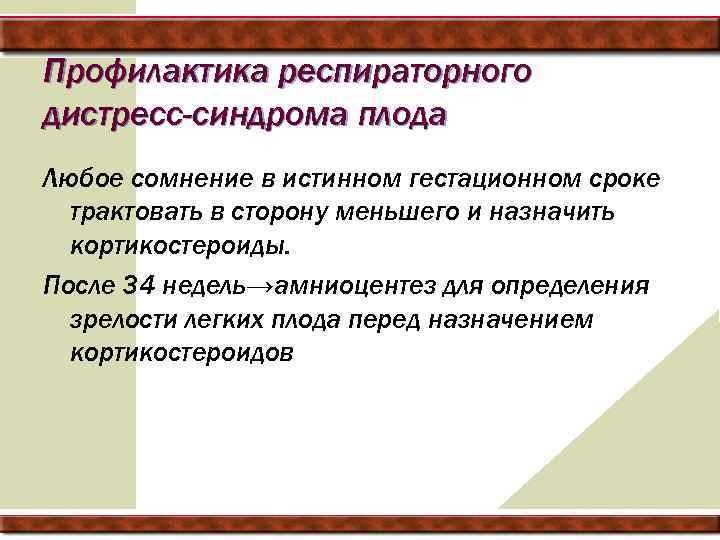 Профилактика респираторного дистресс-синдрома плода

Любое сомнение в истинном гестационном сроке трактовать в сторону меньшего и назначить кортикостероиды.

После 34 недель→амниоцентез для определения зрелости легких плода перед назначением кортикостероидов